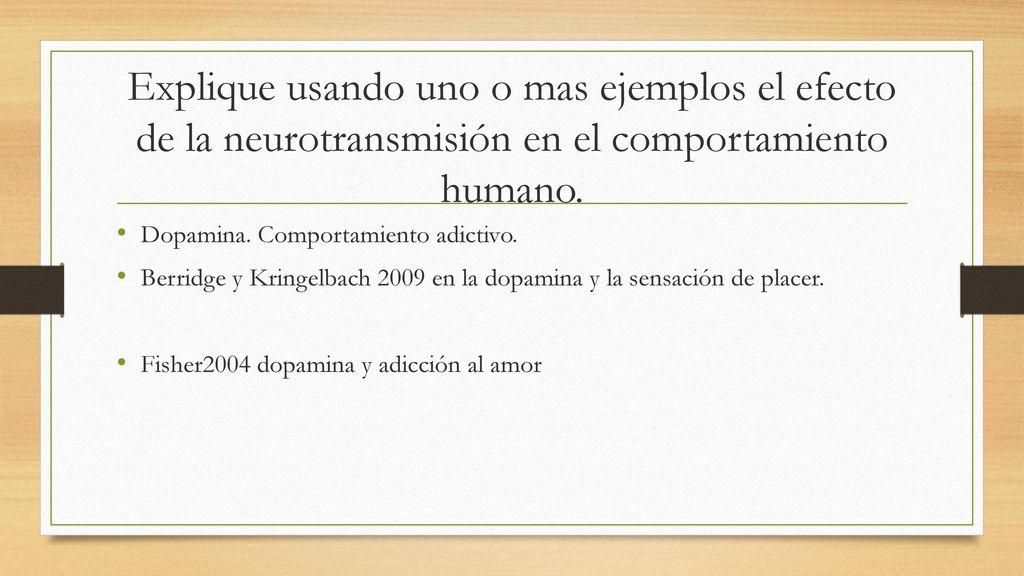 Explique usando uno o mas ejemplos el efecto de la neurotransmisión en el comportamiento humano.

• Dopamina. Comportamiento adictivo.
• Berridge y Kringelbach 2009 en la dopamina y la sensación de placer.

• Fisher2004 dopamina y adicción al amor